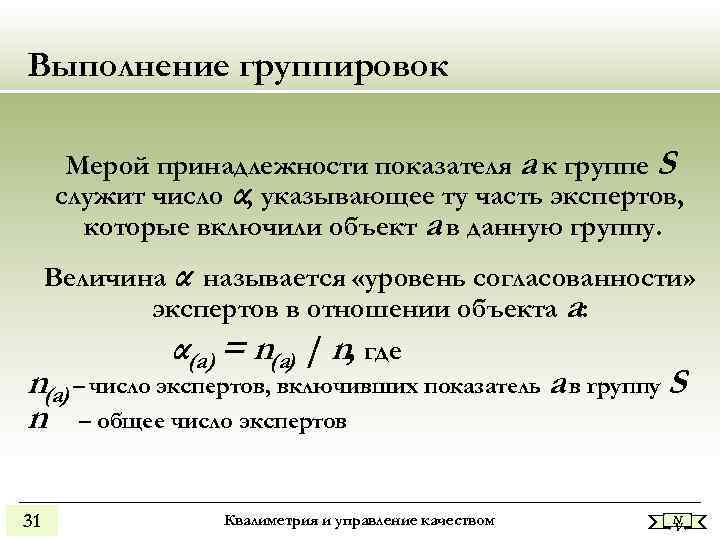 Выполнение группировок

Мерой принадлежности показателя $a$ к группе $S$ служит число $\alpha$, указывающее ту часть экспертов, которые включили объект $a$ в данную группу.

Величина $\alpha$ называется «уровень согласованности» экспертов в отношении объекта $a$:

$\alpha_{(a)} = n_{(a)} / n$, где

$n_{(a)}$ – число экспертов, включивших показатель $a$ в группу $S$

$n$ – общее число экспертов

31

Квалиметрия и управление качеством

N